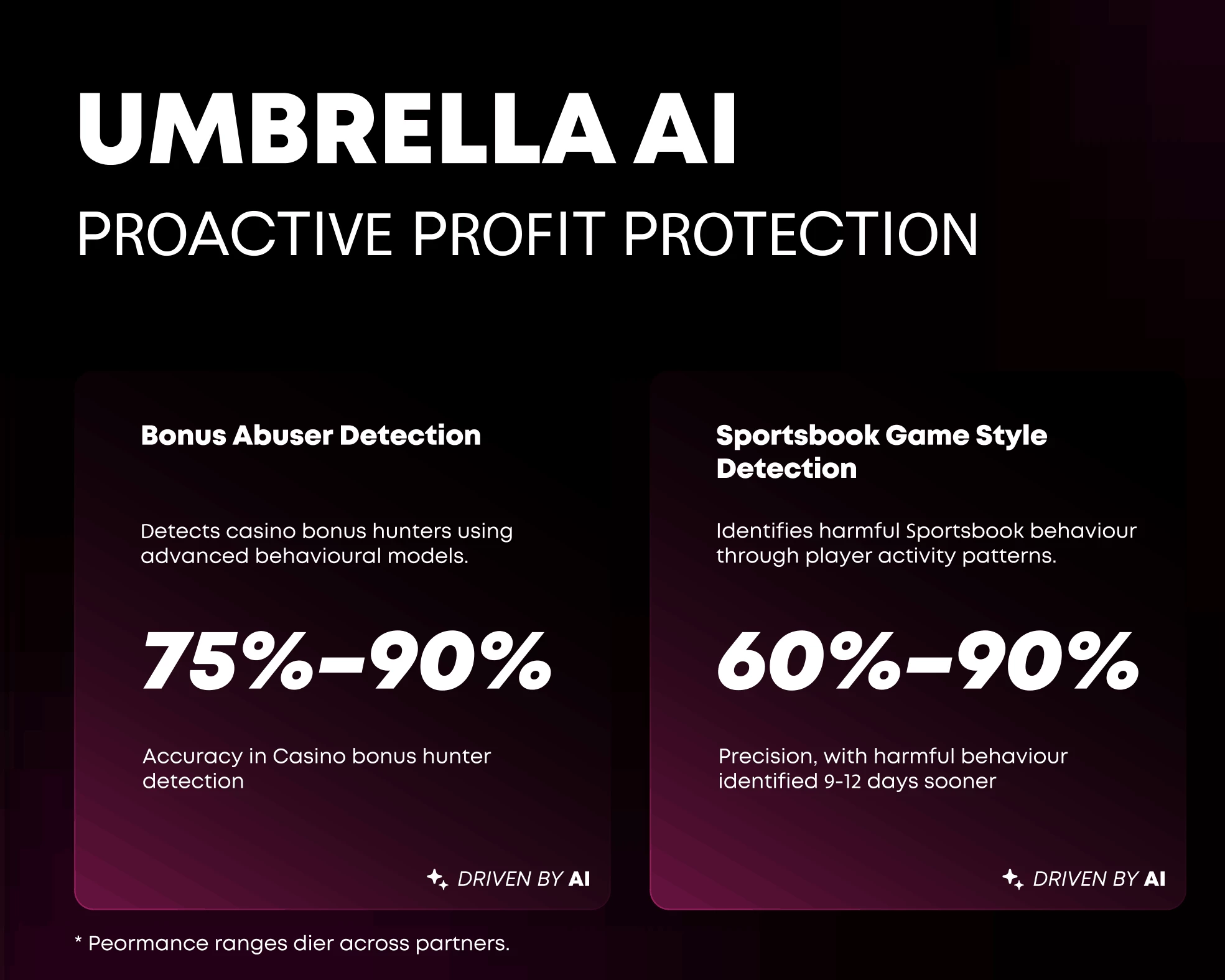 UMBRELLA AI
PROACTIVE PROFIT PROTECTION

Bonus Abuser Detection

Detects casino bonus hunters using advanced behavioural models.

75%–90%

Accuracy in Casino bonus hunter detection

DRIVEN BY AI

Sportsbook Game Style Detection

Identifies harmful Sportsbook behaviour through player activity patterns.

60%–90%

Precision, with harmful behaviour identified 9-12 days sooner

DRIVEN BY AI

* Peormance ranges dier across partners.